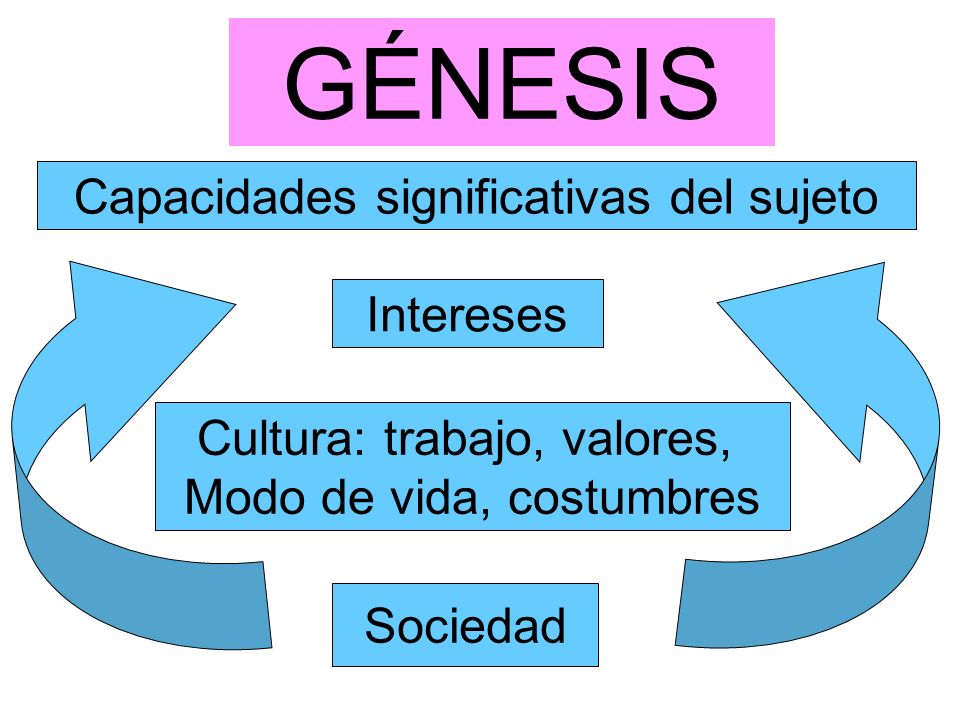 GÉNESIS

Capacidades significativas del sujeto

Intereses

Cultura: trabajo, valores, Modo de vida, costumbres

Sociedad